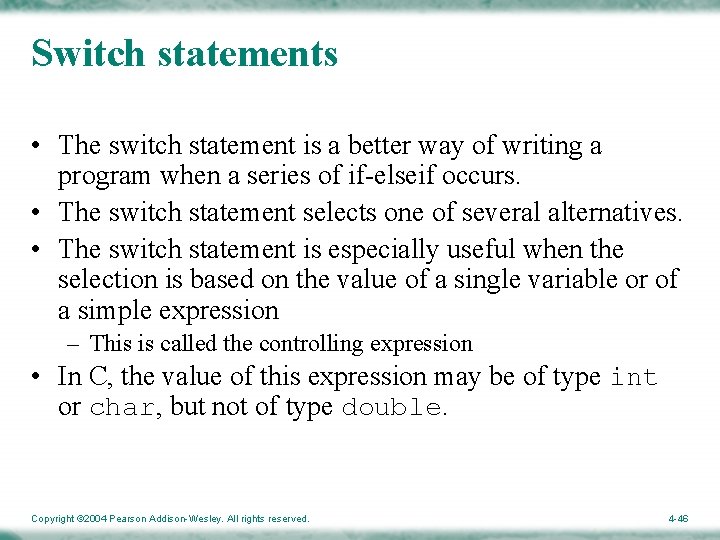 Switch statements

• The switch statement is a better way of writing a program when a series of if-elseif occurs.
• The switch statement selects one of several alternatives.
• The switch statement is especially useful when the selection is based on the value of a single variable or of a simple expression
– This is called the controlling expression
• In C, the value of this expression may be of type int or char, but not of type double.

Copyright ©2004 Pearson Addison-Wesley. All rights reserved.

4-46